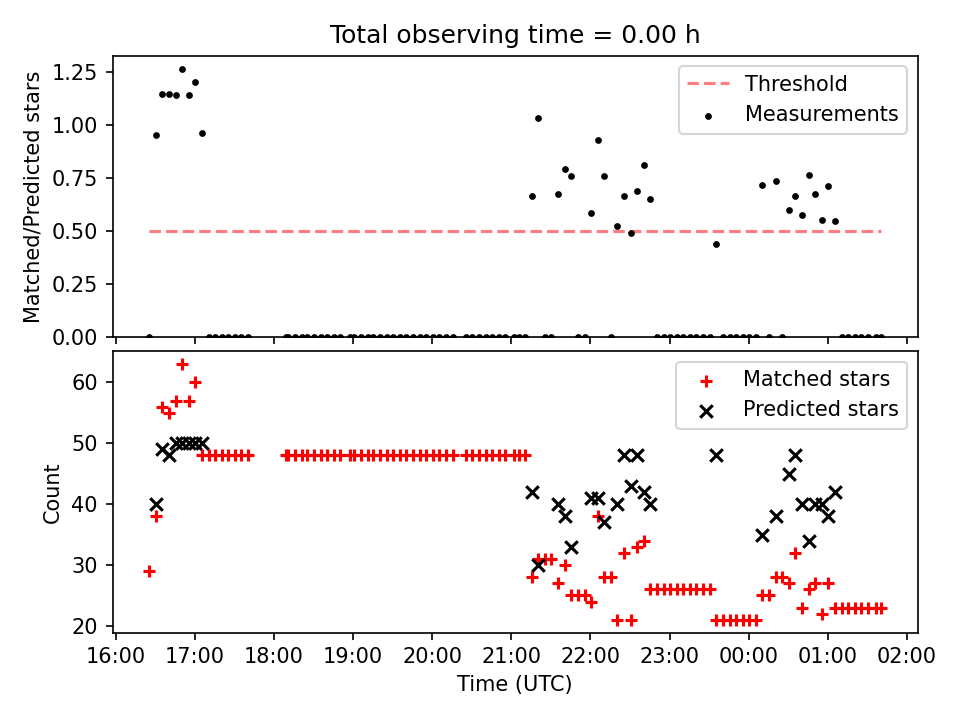 Total observing time = 0.00 h

Matched/Predicted stars

1.25
1.00
0.75
0.50
0.25
0.00

Threshold
Measurements

Count

60
50
40
30
20

Matched stars
Predicted stars

16:00 17:00 18:00 19:00 20:00 21:00 22:00 23:00 00:00 01:00 02:00

Time (UTC)